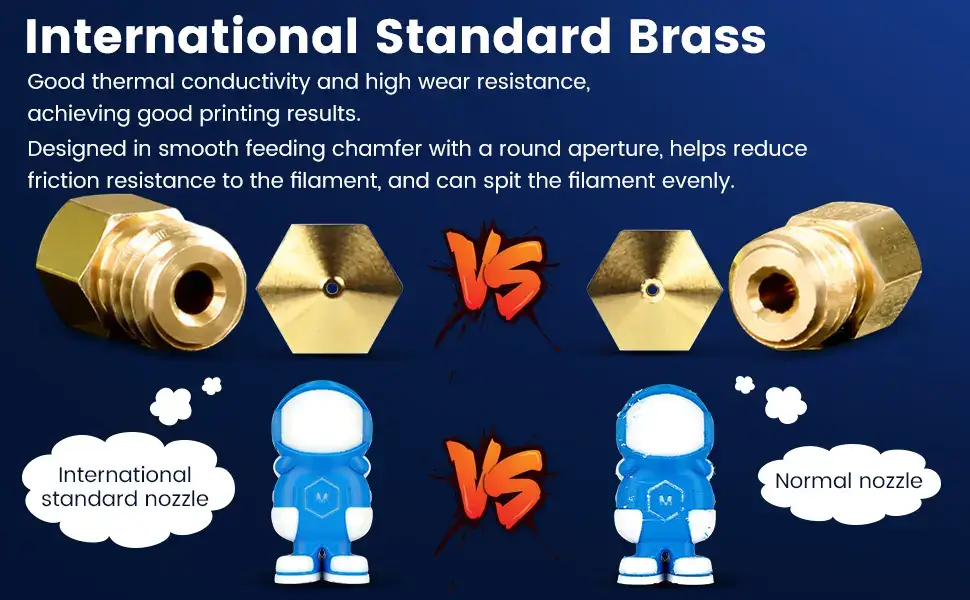 International Standard Brass

Good thermal conductivity and high wear resistance, achieving good printing results.
Designed in smooth feeding chamfer with a round aperture, helps reduce friction resistance to the filament, and can spit the filament evenly.

VS

International standard nozzle

M

VS

M

Normal nozzle